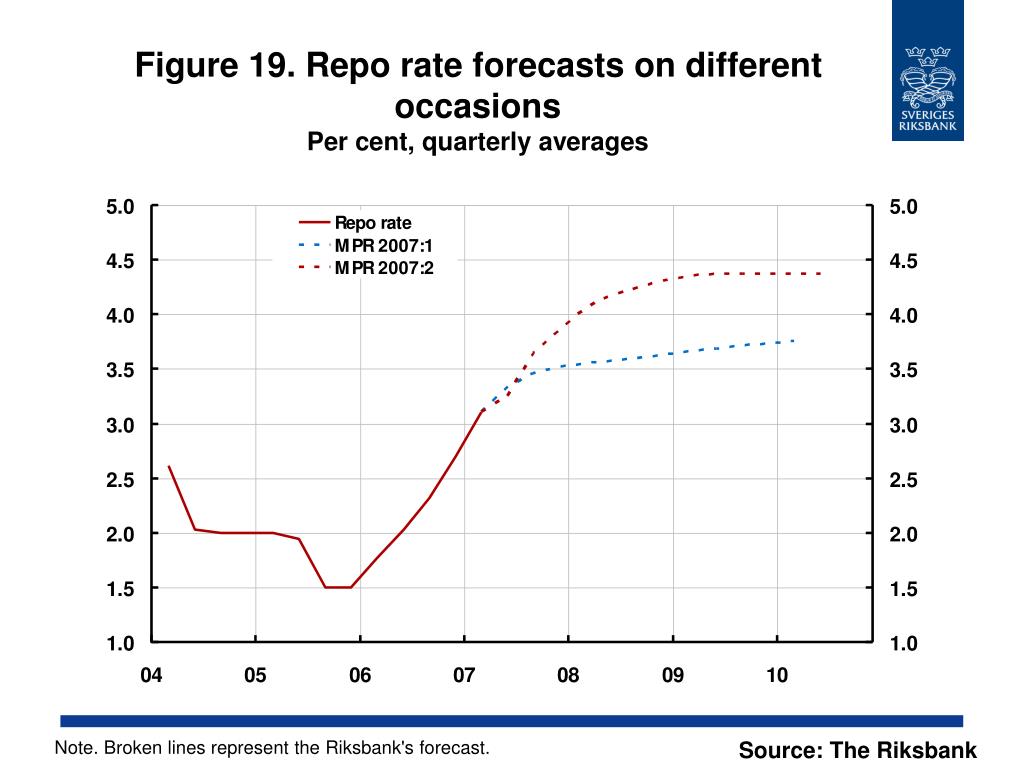 Figure 19. Repo rate forecasts on different occasions
Per cent, quarterly averages

SVERIGES RIKSBANK

Repo rate
MPR 2007:1
MPR 2007:2

5.0
4.5
4.0
3.5
3.0
2.5
2.0
1.5
1.0

5.0
4.5
4.0
3.5
3.0
2.5
2.0
1.5
1.0

04 05 06 07 08 09 10

Note. Broken lines represent the Riksbank's forecast.

Source: The Riksbank